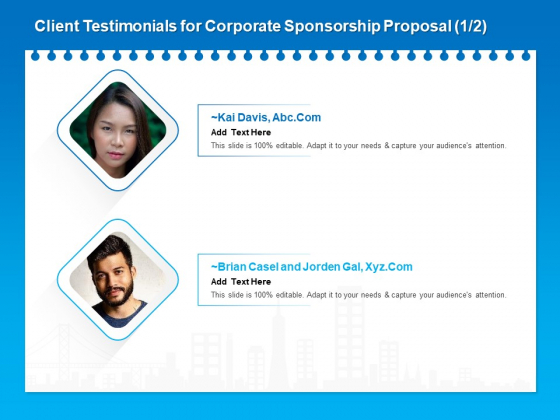 Client Testimonials for Corporate Sponsorship Proposal (1/2)

~Kai Davis, Abc.Com

Add Text Here

This slide is 100% editable. Adapt it to your needs & capture your audience's attention.

~Brian Casel and Jorden Gal, Xyz.Com

Add Text Here

This slide is 100% editable. Adapt it to your needs & capture your audience's attention.